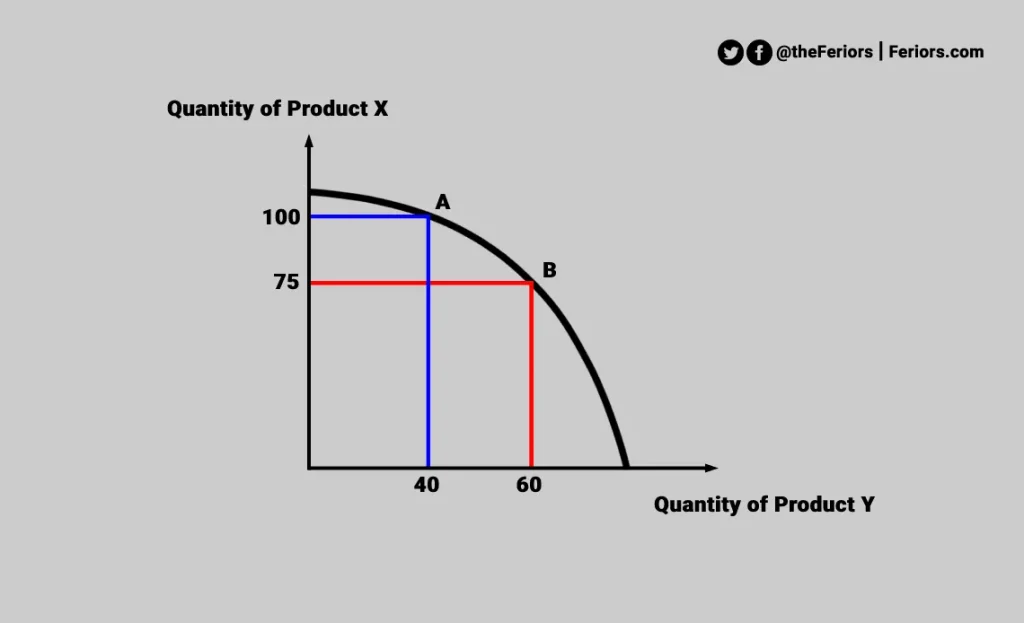 @theFeriors | Feriors.com

Quantity of Product X

100

75

A

B

40

60

Quantity of Product Y